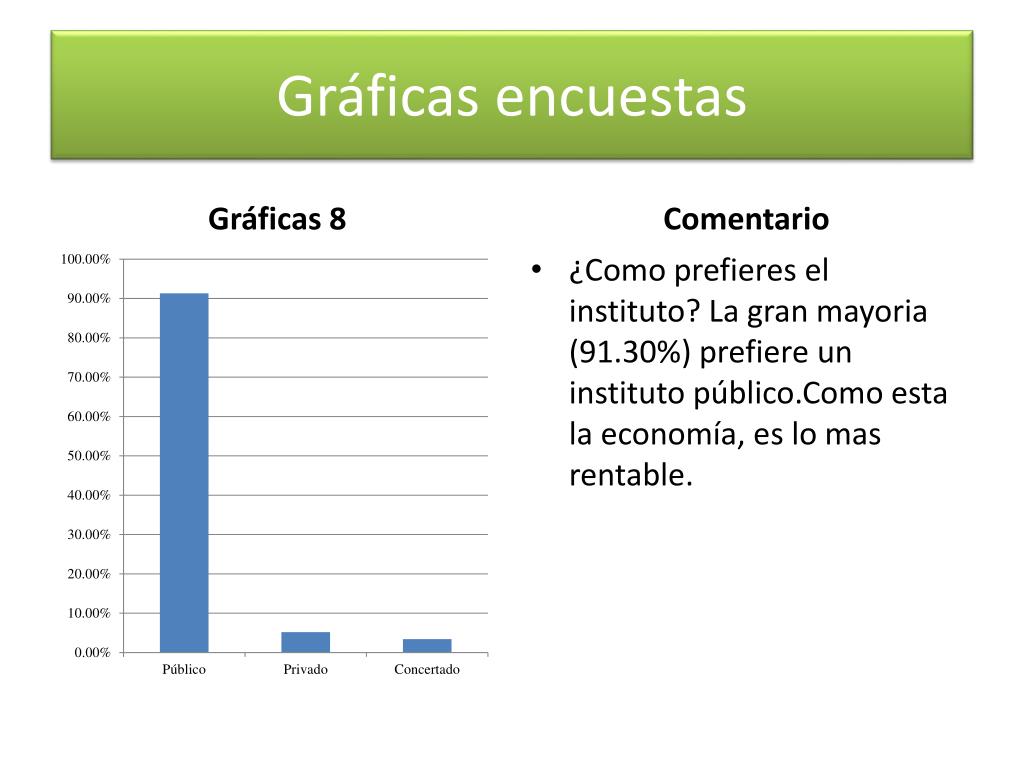 Gráficas encuestas

Gráficas 8

100.00%
90.00%
80.00%
70.00%
60.00%
50.00%
40.00%
30.00%
20.00%
10.00%
0.00%

Público
Privado
Concertado

Comentario

• ¿Como prefieres el instituto? La gran mayoria (91.30%) prefiere un instituto público.Como esta la economía, es lo mas rentable.